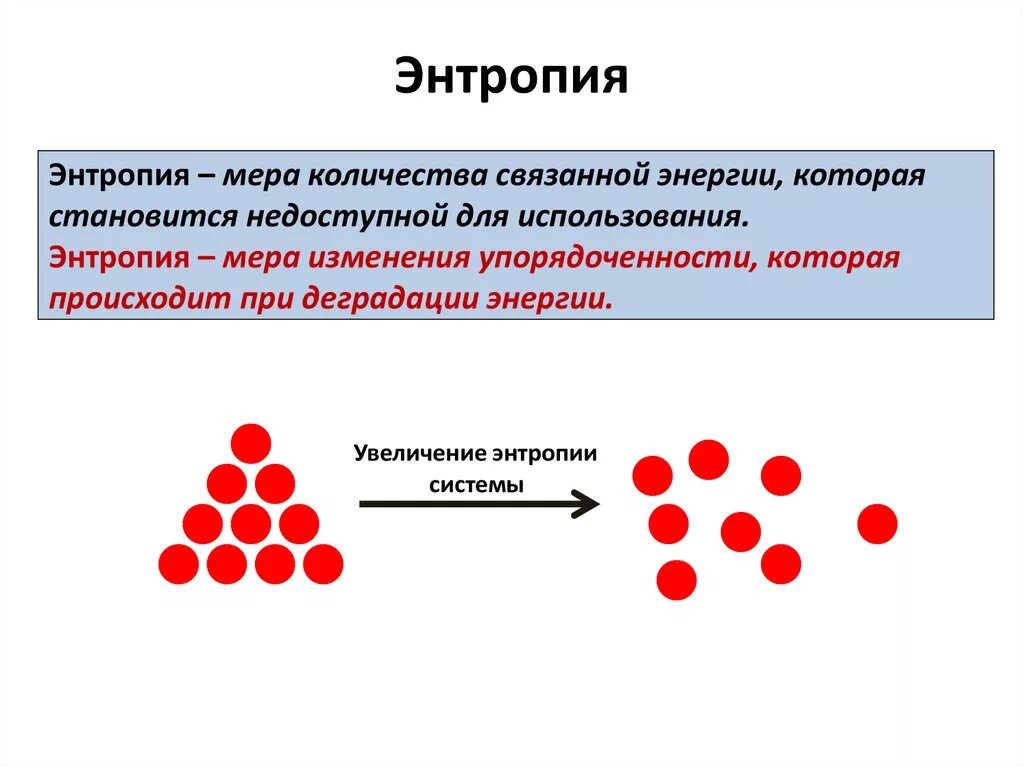 Энтропия

Энтропия – мера количества связанной энергии, которая становится недоступной для использования.
Энтропия – мера изменения упорядоченности, которая происходит при деградации энергии.

Увеличение энтропии системы